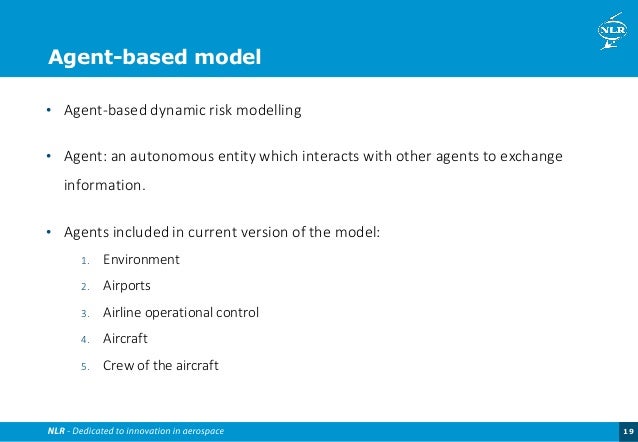 NLR

Agent-based model

• Agent-based dynamic risk modelling

• Agent: an autonomous entity which interacts with other agents to exchange information.

• Agents included in current version of the model:
1. Environment
2. Airports
3. Airline operational control
4. Aircraft
5. Crew of the aircraft

NLR - Dedicated to innovation in aerospace

19